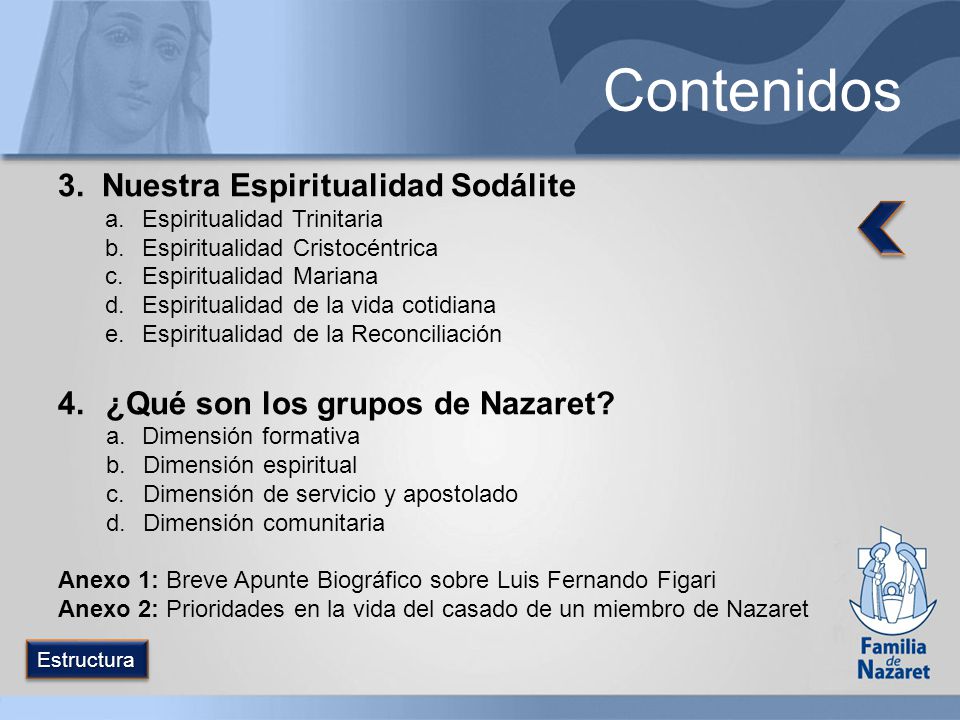 Contenidos

3. Nuestra Espiritualidad Sodálite
a. Espiritualidad Trinitaria
b. Espiritualidad Cristocéntrica
c. Espiritualidad Mariana
d. Espiritualidad de la vida cotidiana
e. Espiritualidad de la Reconciliación

4. ¿Qué son los grupos de Nazaret?
a. Dimensión formativa
b. Dimensión espiritual
c. Dimensión de servicio y apostolado
d. Dimensión comunitaria

Anexo 1: Breve Apunte Biográfico sobre Luis Fernando Figari
Anexo 2: Prioridades en la vida del casado de un miembro de Nazaret

Estructura

Familia de Nazaret